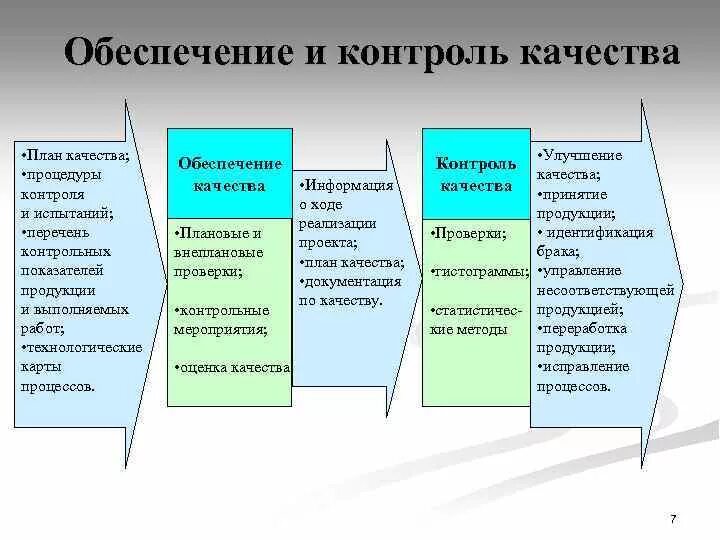 Обеспечение и контроль качества

•План качества;
•процедуры контроля и испытаний;
•перечень контрольных показателей продукции и выполняемых работ;
•технологические карты процессов.

Обеспечение качества

•Плановые и внеплановые проверки;

•контрольные мероприятия;

•оценка качества

•Информация о ходе реализации проекта;
•план качества;
•документация по качеству.

Контроль качества

•Проверки;

•гистограммы;

•статистические методы

•Улучшение качества;
•принятие продукции;
• идентификация брака;
•управление несоответствующей продукцией;
•переработка продукции;
•исправление процессов.

7